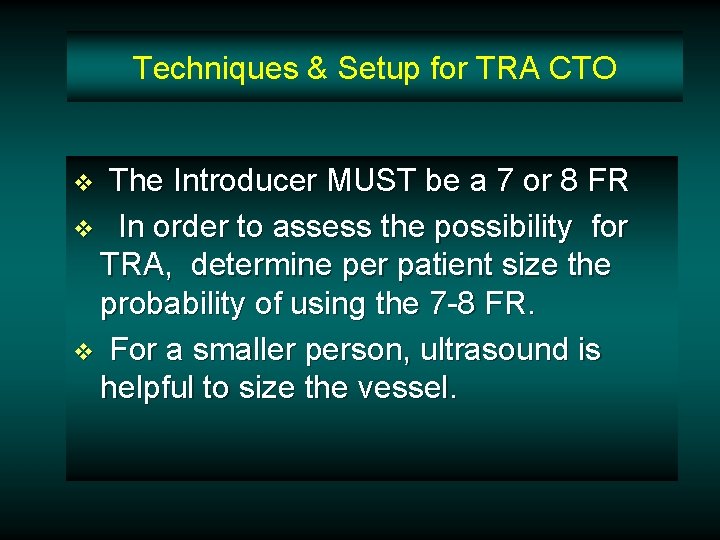 Techniques & Setup for TRA CTO

❖ The Introducer MUST be a 7 or 8 FR

❖ In order to assess the possibility for TRA, determine per patient size the probability of using the 7-8 FR.

❖ For a smaller person, ultrasound is helpful to size the vessel.